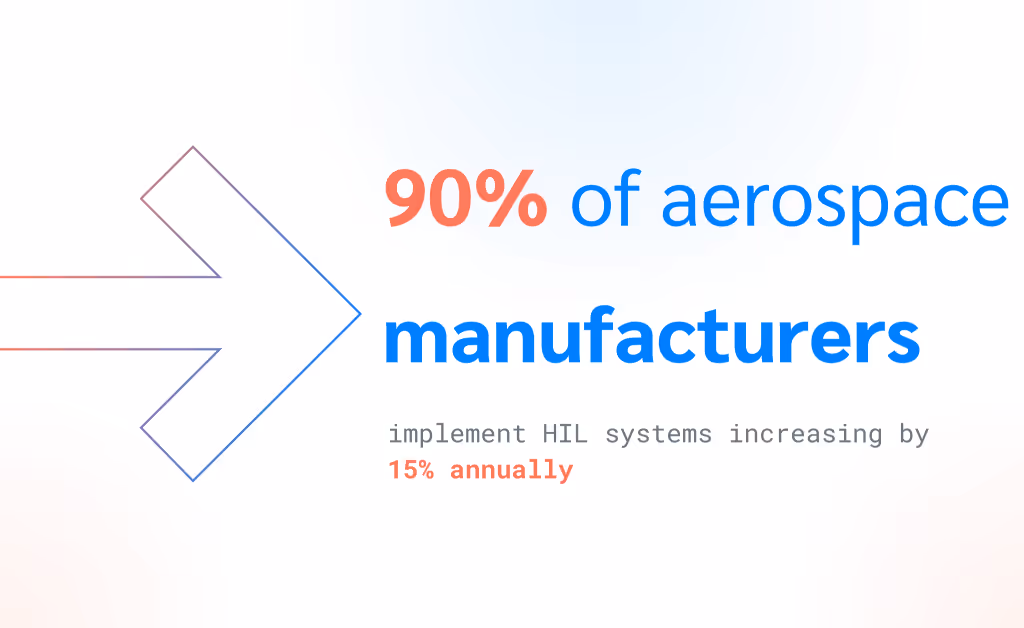 90% of aerospace manufacturers

implement HIL systems increasing by 15% annually